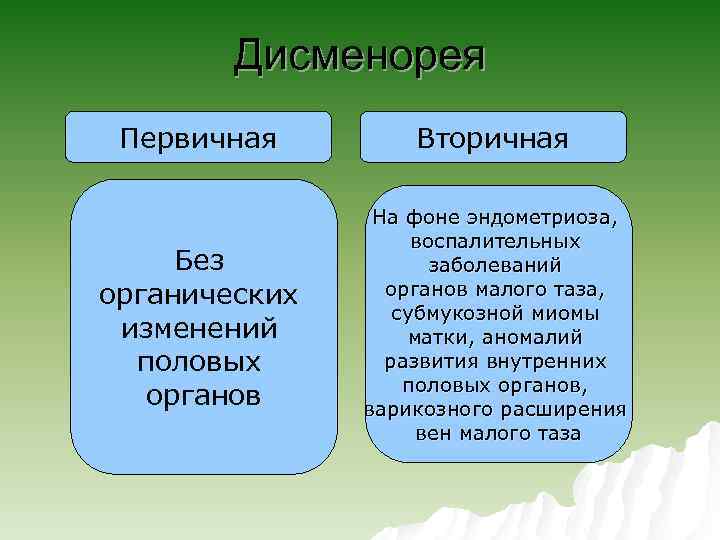 Дисменорея

Первичная

Без органических изменений половых органов

Вторичная

На фоне эндометриоза, воспалительных заболеваний органов малого таза, субмукозной миомы матки, аномалий развития внутренних половых органов, варикозного расширения вен малого таза